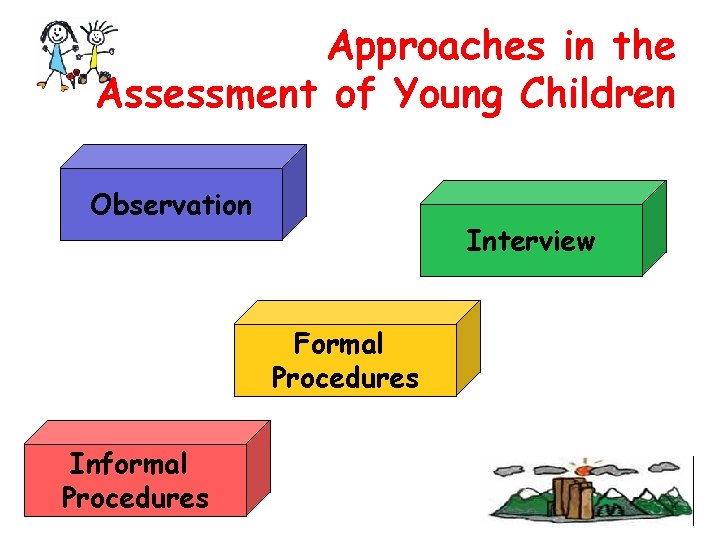 Approaches in the Assessment of Young Children

Observation

Interview

Formal Procedures

Informal Procedures